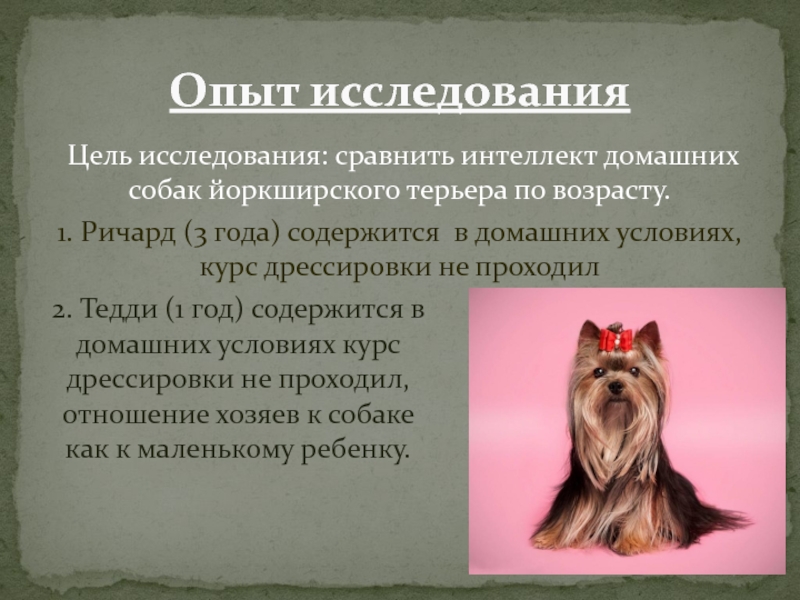 Опыт исследования

Цель исследования: сравнить интеллект домашних собак йоркширского терьера по возрасту.

1. Ричард (3 года) содержится в домашних условиях, курс дрессировки не проходил

2. Тедди (1 год) содержится в домашних условиях курс дрессировки не проходил, отношение хозяев к собаке как к маленькому ребенку.